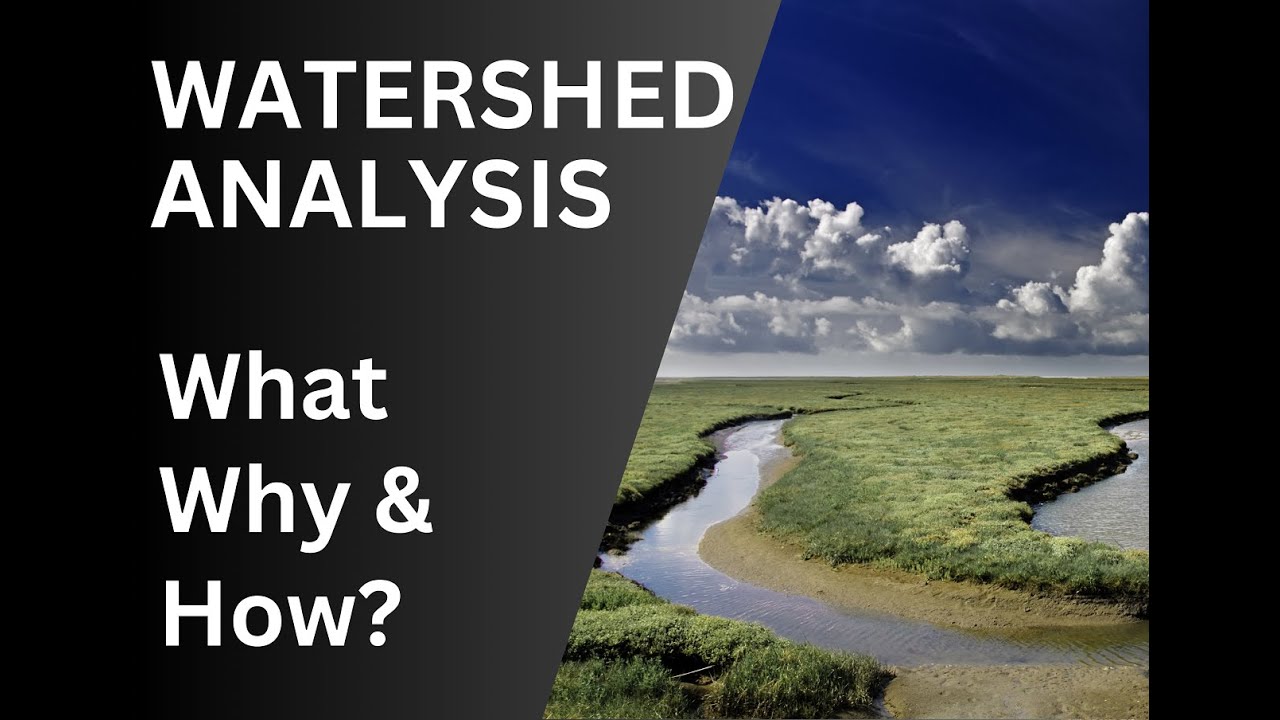 WATERSHED ANALYSIS

What Why & How?